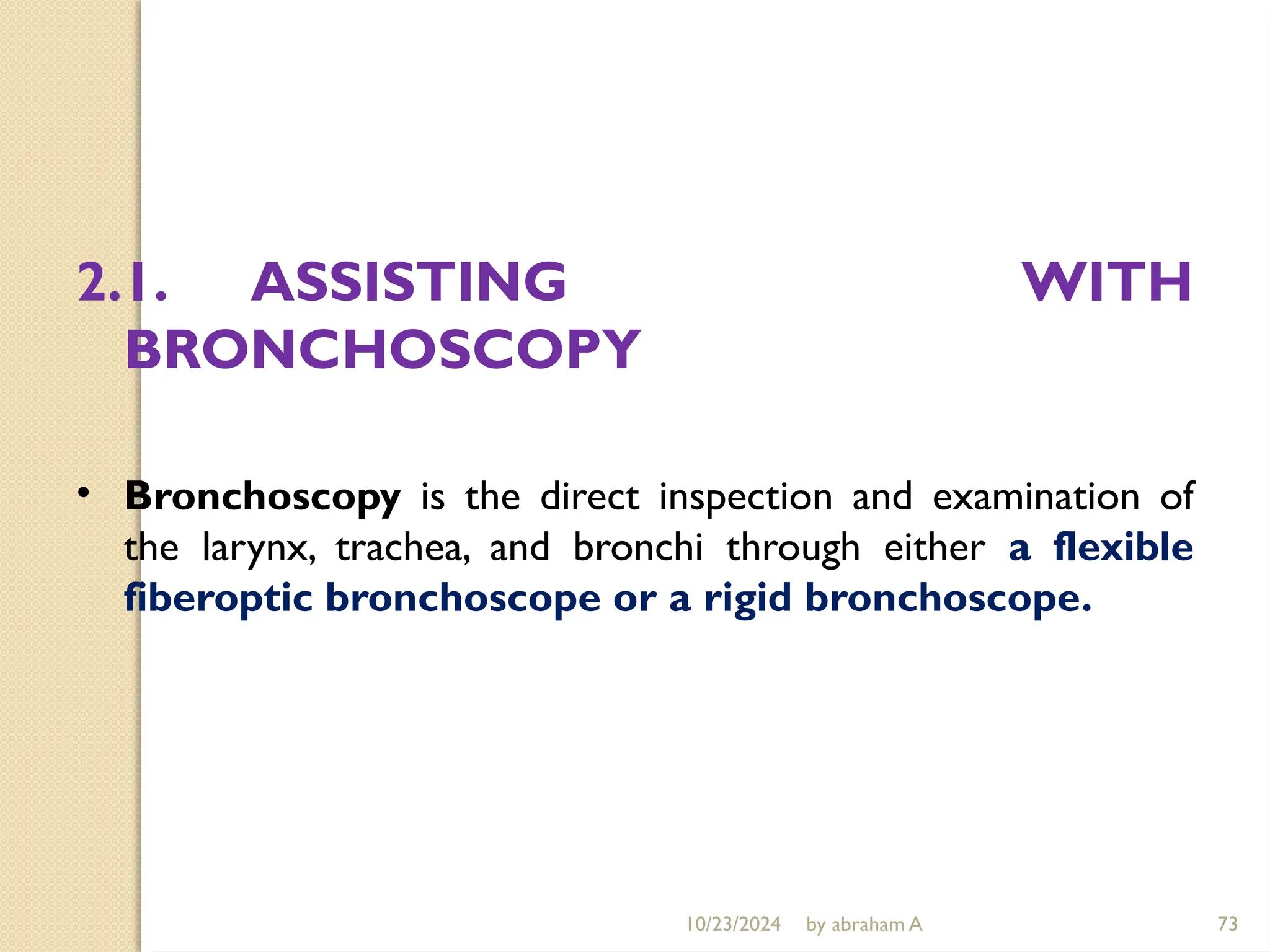 2.1. ASSISTING WITH BRONCHOSCOPY

• Bronchoscopy is the direct inspection and examination of the larynx, trachea, and bronchi through either a flexible fiberoptic bronchoscope or a rigid bronchoscope.

10/23/2024 by abraham A 73